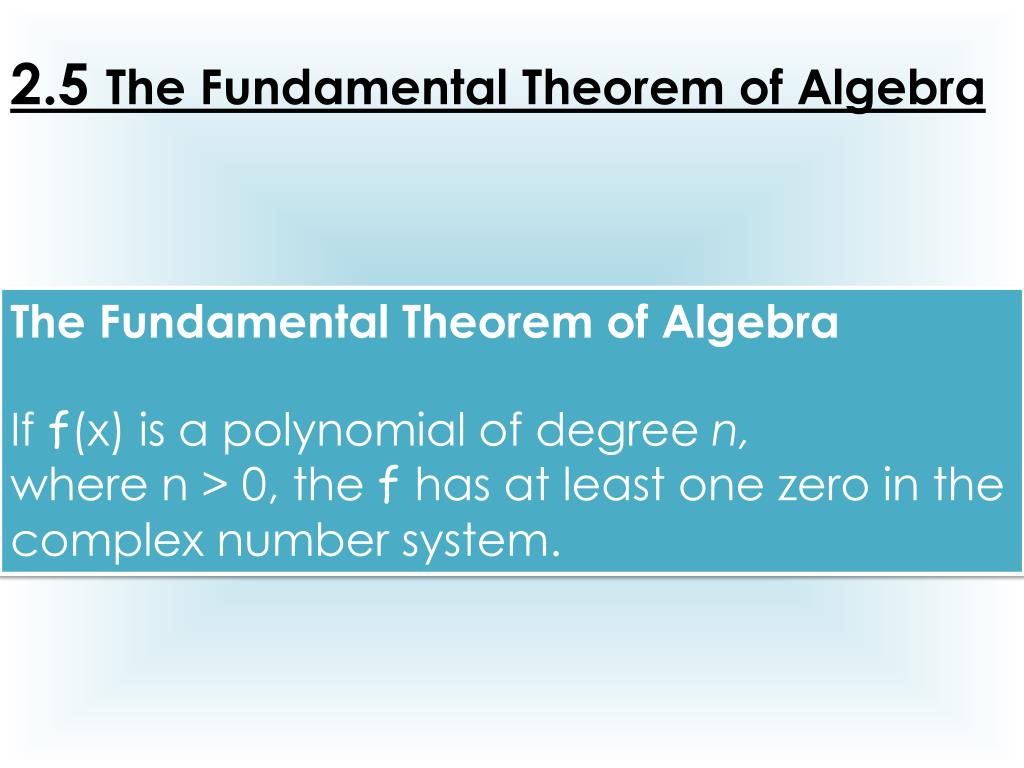 2.5 The Fundamental Theorem of Algebra

The Fundamental Theorem of Algebra

If $f(x)$ is a polynomial of degree $n$, where $n > 0$, the $f$ has at least one zero in the complex number system.